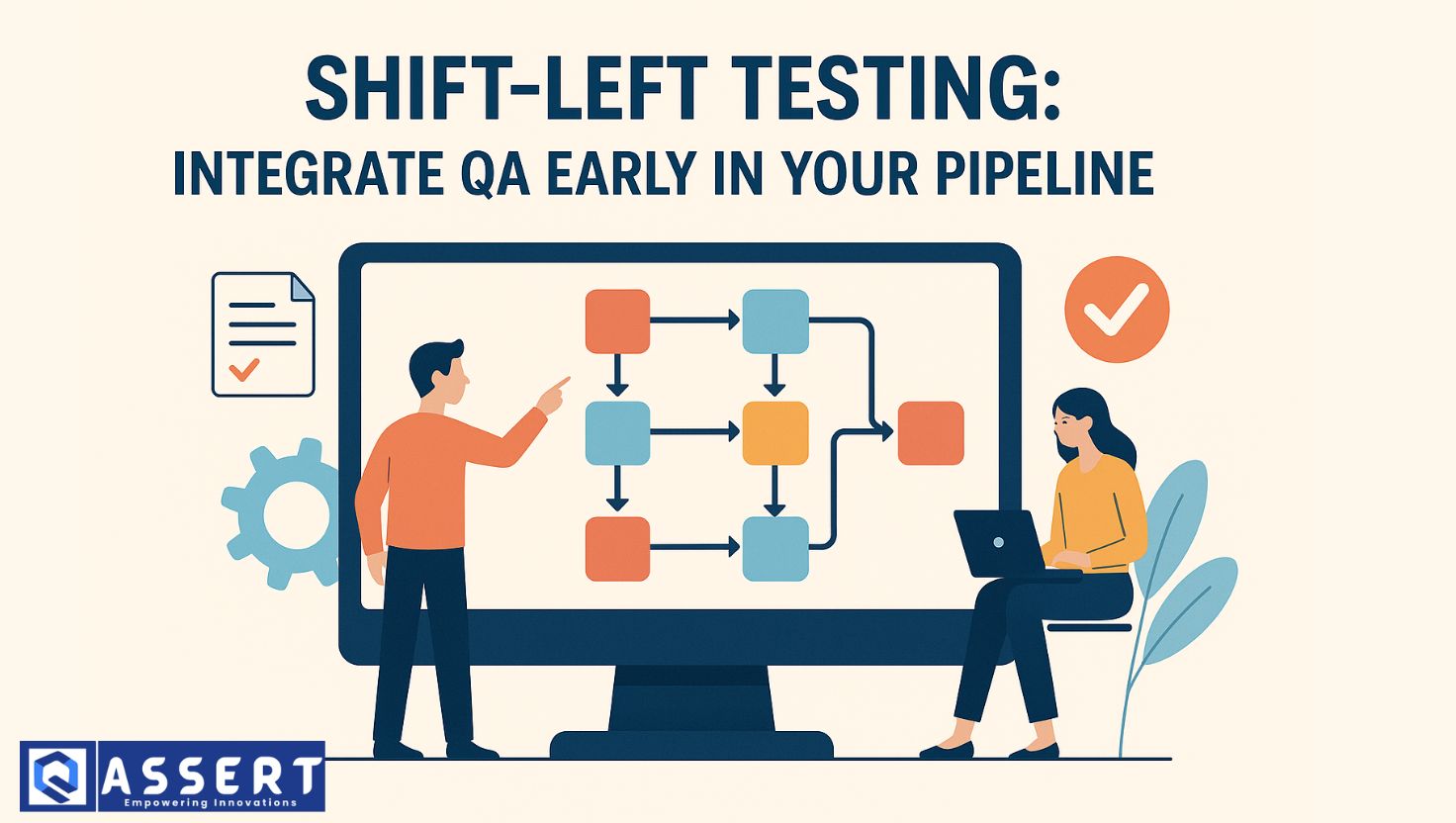 SHIFT-LEFT TESTING:
INTEGRATE QA EARLY IN YOUR PIPELINE

ASSERT
Empowering Innovations